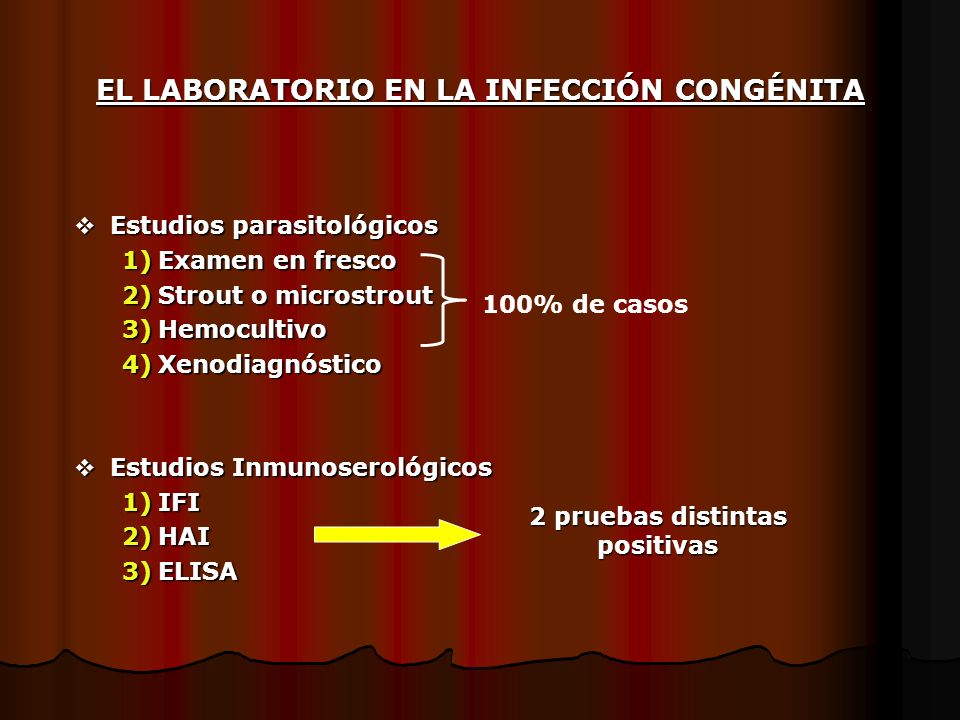 EL LABORATORIO EN LA INFECCIÓN CONGÉNITA

❖ Estudios parasitológicos
1) Examen en fresco
2) Strout o microstrout
3) Hemocultivo
4) Xenodiagnóstico

100% de casos

❖ Estudios Inmunoserológicos
1) IFI
2) HAI
3) ELISA

2 pruebas distintas positivas